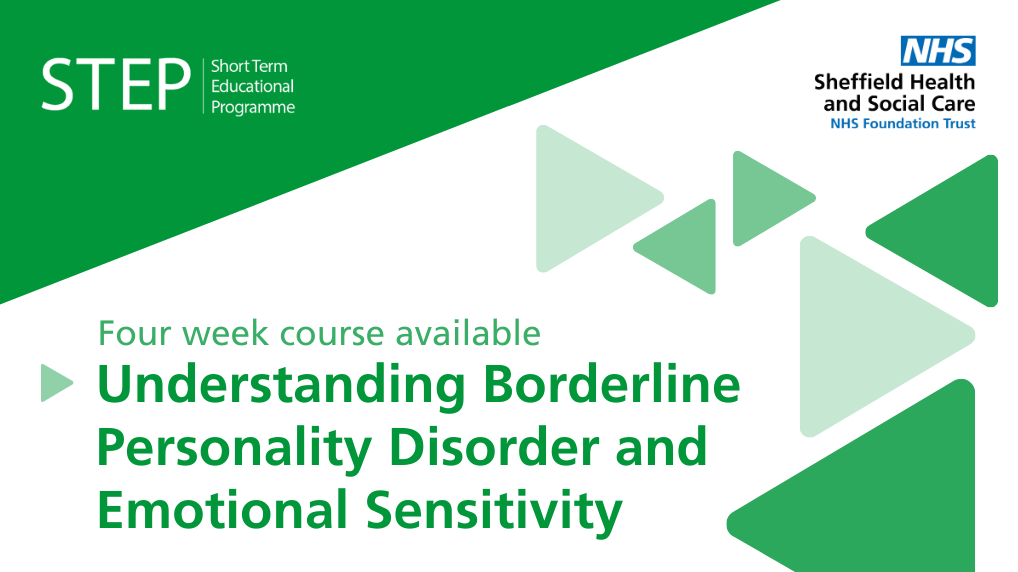 STEP Short Term Educational Programme

NHS
Sheffield Health and Social Care
NHS Foundation Trust

Four week course available

Understanding Borderline Personality Disorder and Emotional Sensitivity